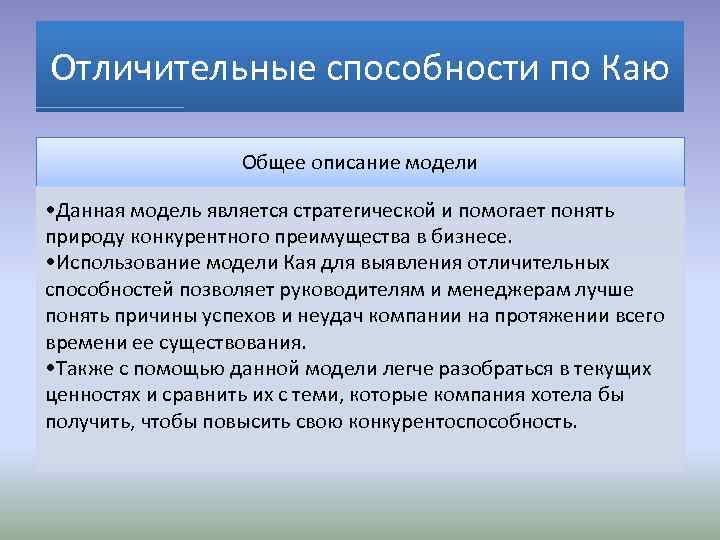 Отличительные способности по Каю

Общее описание модели

•Данная модель является стратегической и помогает понять природу конкурентного преимущества в бизнесе.
•Использование модели Кая для выявления отличительных способностей позволяет руководителям и менеджерам лучше понять причины успехов и неудач компании на протяжении всего времени ее существования.
•Также с помощью данной модели легче разобраться в текущих ценностях и сравнить их с теми, которые компания хотела бы получить, чтобы повысить свою конкурентоспособность.